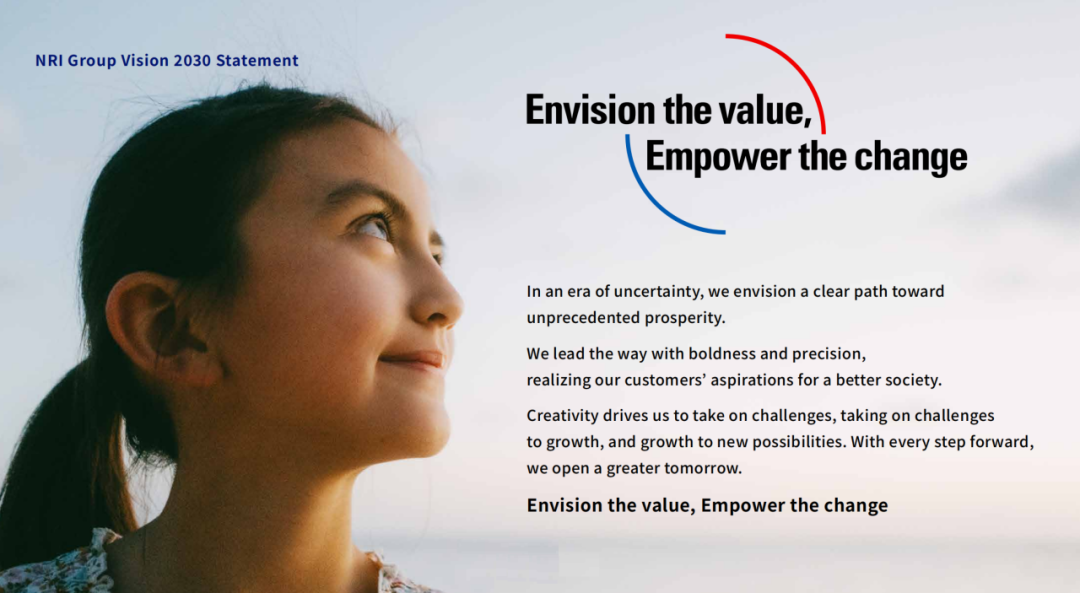 NRI Group Vision 2030 Statement

Envision the value,
Empower the change

In an era of uncertainty, we envision a clear path toward unprecedented prosperity.

We lead the way with boldness and precision, realizing our customers' aspirations for a better society.

Creativity drives us to take on challenges, taking on challenges to growth, and growth to new possibilities. With every step forward, we open a greater tomorrow.

Envision the value, Empower the change